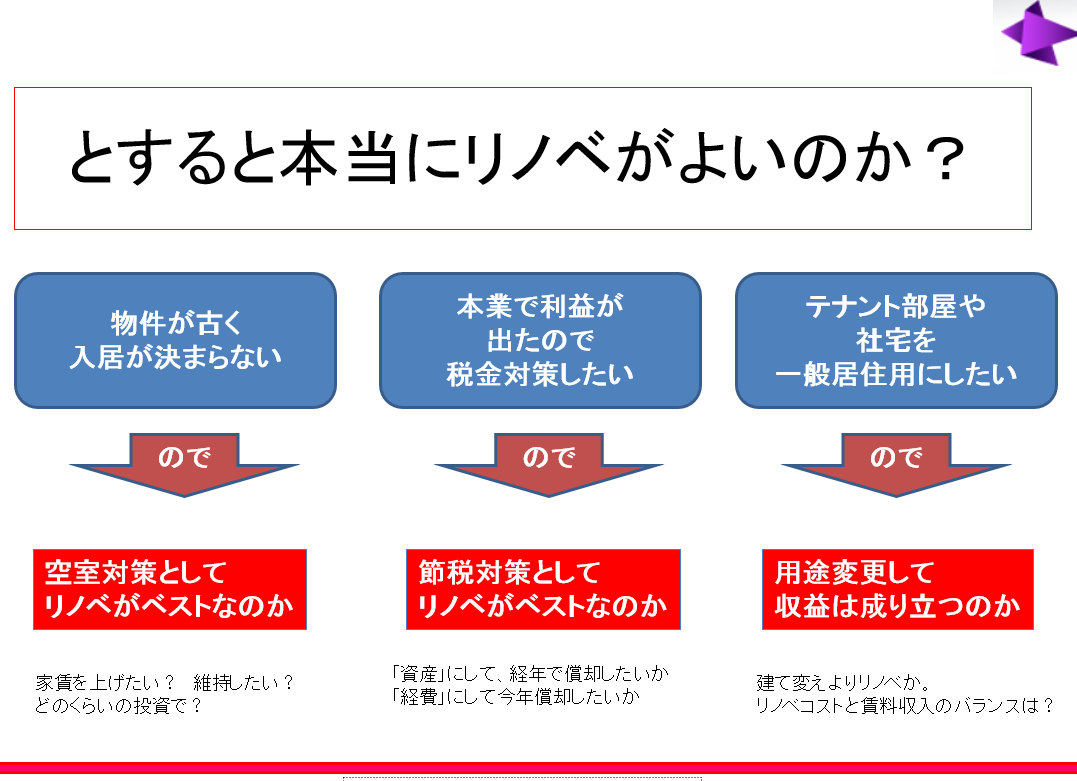 とすると本当にリノベがよいのか？

物件が古く
入居が決まらない

ので

空室対策として
リノベがベストなのか

家賃を上げたい？　維持したい？
どのくらいの投資で？

本業で利益が
出たので
税金対策したい

ので

節税対策として
リノベがベストなのか

「資産」にして、経年で償却したいか
「経費」にして今年償却したいか

テナント部屋や
社宅を
一般居住用にしたい

ので

用途変更して
収益は成り立つのか

建て変えよりリノベか。
リノベコストと賃料収入のバランスは？